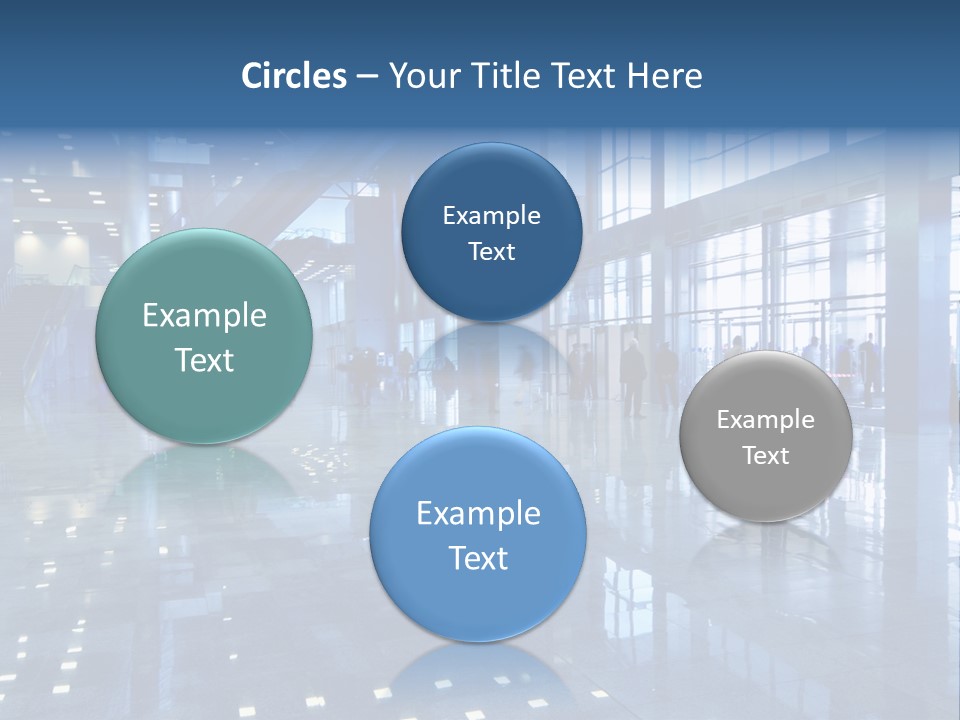 Circles – Your Title Text Here

Example Text

Example Text

Example Text

Example Text